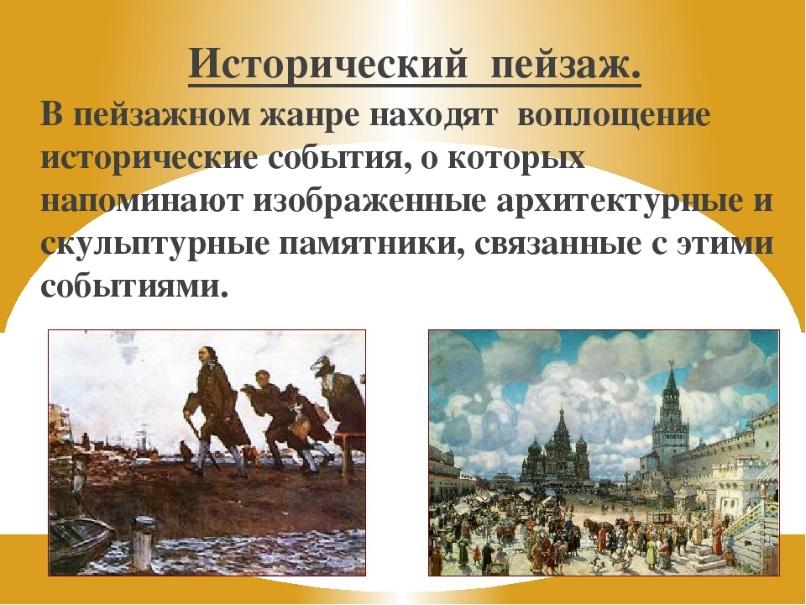 Исторический пейзаж.

В пейзажном жанре находят воплощение исторические события, о которых напоминают изображенные архитектурные и скульптурные памятники, связанные с этими событиями.